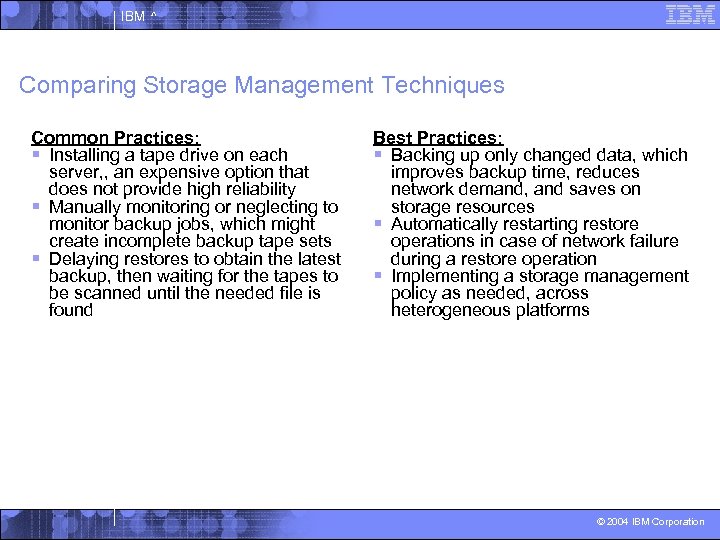 IBM ^

IBM

Comparing Storage Management Techniques

Common Practices:
- Installing a tape drive on each server,, an expensive option that does not provide high reliability
- Manually monitoring or neglecting to monitor backup jobs, which might create incomplete backup tape sets
- Delaying restores to obtain the latest backup, then waiting for the tapes to be scanned until the needed file is found

Best Practices:
- Backing up only changed data, which improves backup time, reduces network demand, and saves on storage resources
- Automatically restarting restore operations in case of network failure during a restore operation
- Implementing a storage management policy as needed, across heterogeneous platforms

© 2004 IBM Corporation